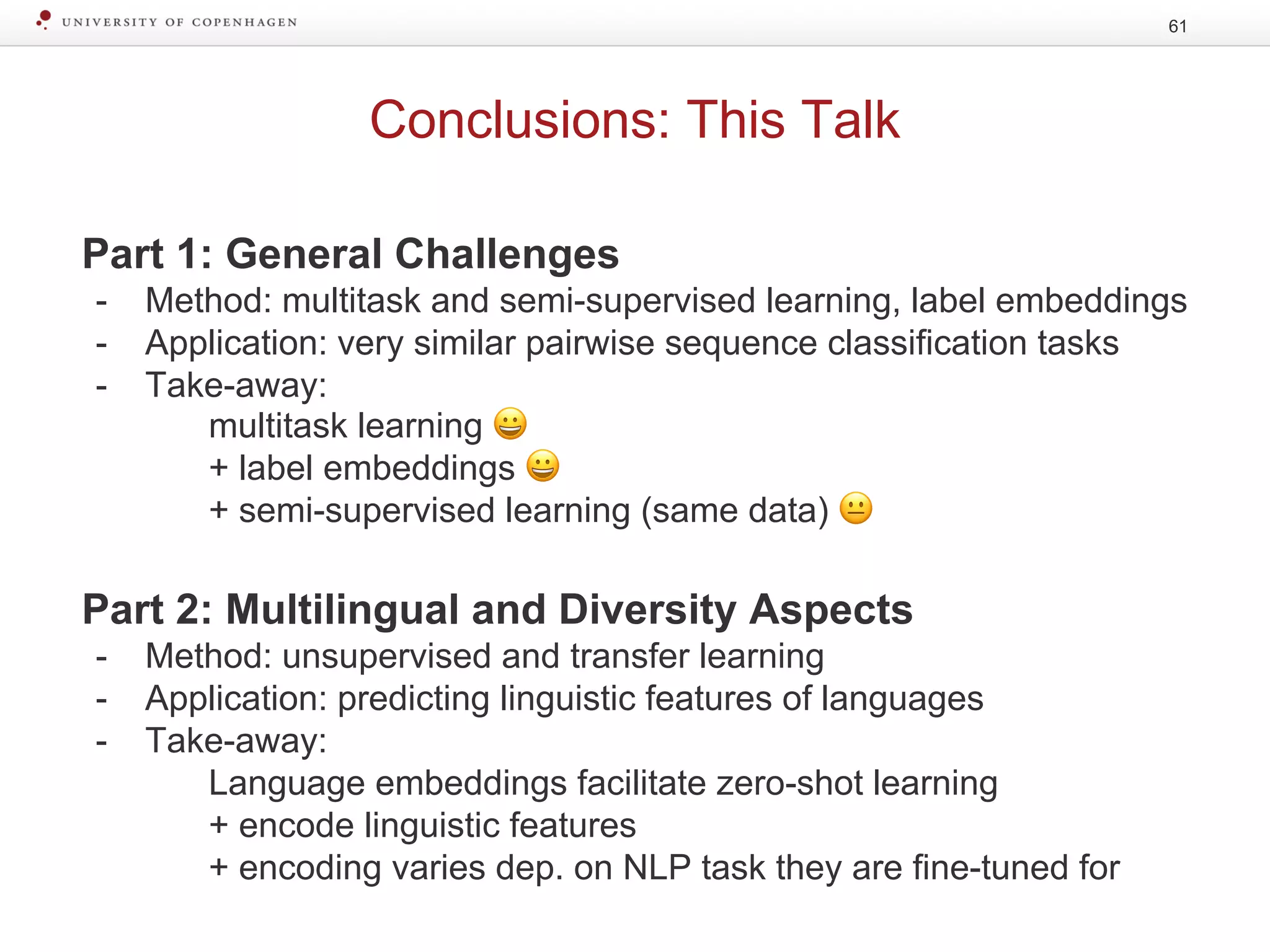 UNIVERSITY OF COPENHAGEN

61

Conclusions: This Talk

Part 1: General Challenges
- Method: multitask and semi-supervised learning, label embeddings
- Application: very similar pairwise sequence classification tasks
- Take-away:
multitask learning 😀
+ label embeddings 😀
+ semi-supervised learning (same data) 😐

Part 2: Multilingual and Diversity Aspects
- Method: unsupervised and transfer learning
- Application: predicting linguistic features of languages
- Take-away:
Language embeddings facilitate zero-shot learning
+ encode linguistic features
+ encoding varies dep. on NLP task they are fine-tuned for